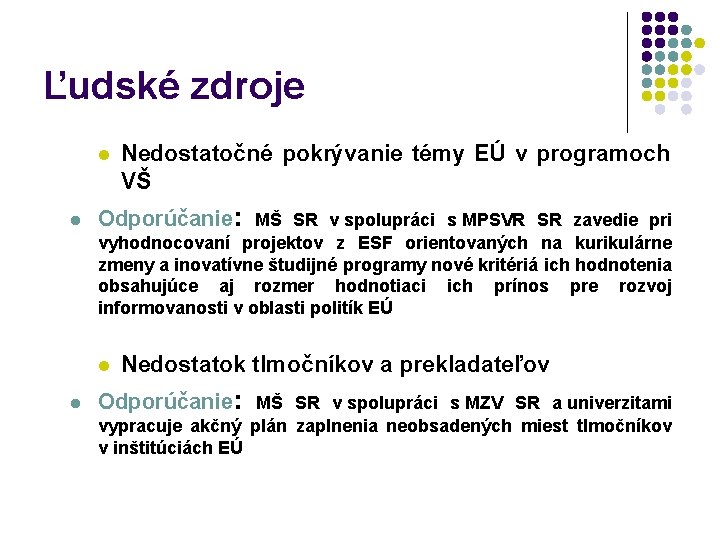 Ľudské zdroje

Nedostatočné pokrývanie témy EÚ v programoch VŠ

Odporúčanie: MŠ SR v spolupráci s MPSVR SR zavedie pri vyhodnocovaní projektov z ESF orientovaných na kurikulárne zmeny a inovatívne študijné programy nové kritériá ich hodnotenia obsahujúce aj rozmer hodnotiaci ich prínos pre rozvoj informovanosti v oblasti politík EÚ

Nedostatok tlmočníkov a prekladateľov

Odporúčanie: MŠ SR v spolupráci s MZV SR a univerzitami vypracuje akčný plán zaplnenia neobsadených miest tlmočníkov v inštitúciách EÚ